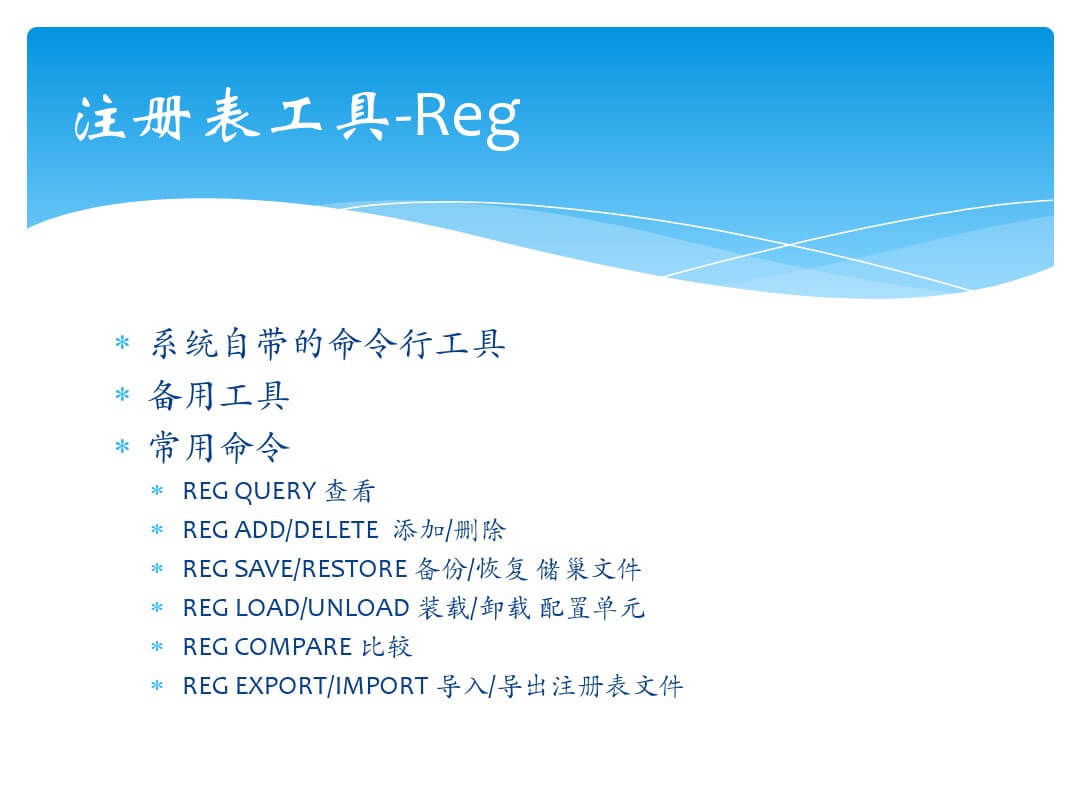 注册表工具-Reg

* 系统自带的命令行工具
* 备用工具
* 常用命令
  * REG QUERY 查看
  * REG ADD/DELETE 添加/删除
  * REG SAVE/RESTORE 备份/恢复 储巢文件
  * REG LOAD/UNLOAD 装载/卸载 配置单元
  * REG COMPARE 比较
  * REG EXPORT/IMPORT 导入/导出注册表文件